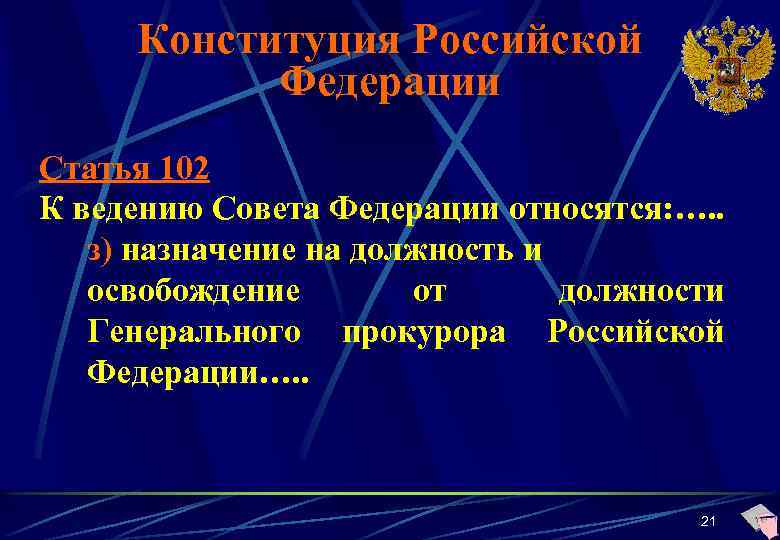 Конституция Российской Федерации

Статья 102

К ведению Совета Федерации относятся:…..

з) назначение на должность и освобождение от должности Генерального прокурора Российской Федерации…..

21